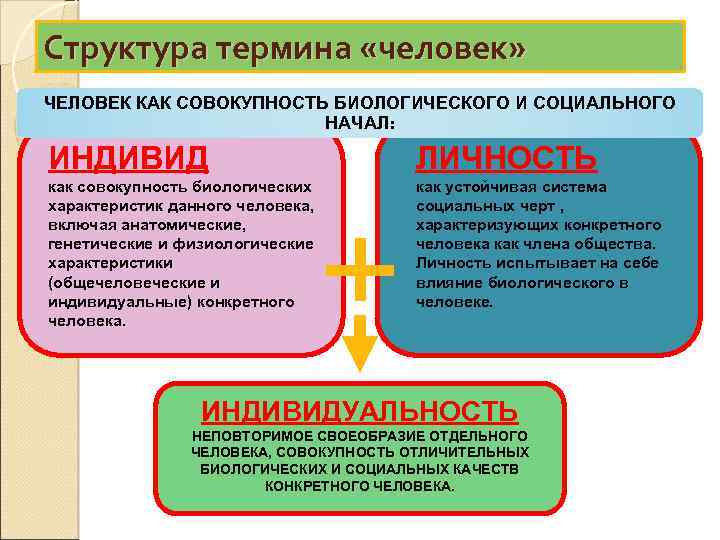 Структура термина «человек»

ЧЕЛОВЕК КАК СОВОКУПНОСТЬ БИОЛОГИЧЕСКОГО И СОЦИАЛЬНОГО НАЧАЛ:

ИНДИВИД

как совокупность биологических характеристик данного человека, включая анатомические, генетические и физиологические характеристики (общечеловеческие и индивидуальные) конкретного человека.

ЛИЧНОСТЬ

как устойчивая система социальных черт , характеризующих конкретного человека как члена общества. Личность испытывает на себе влияние биологического в человеке.

ИНДИВИДУАЛЬНОСТЬ

НЕПОВТОРИМОЕ СВОЕОБРАЗИЕ ОТДЕЛЬНОГО ЧЕЛОВЕКА, СОВОКУПНОСТЬ ОТЛИЧИТЕЛЬНЫХ БИОЛОГИЧЕСКИХ И СОЦИАЛЬНЫХ КАЧЕСТВ КОНКРЕТНОГО ЧЕЛОВЕКА.